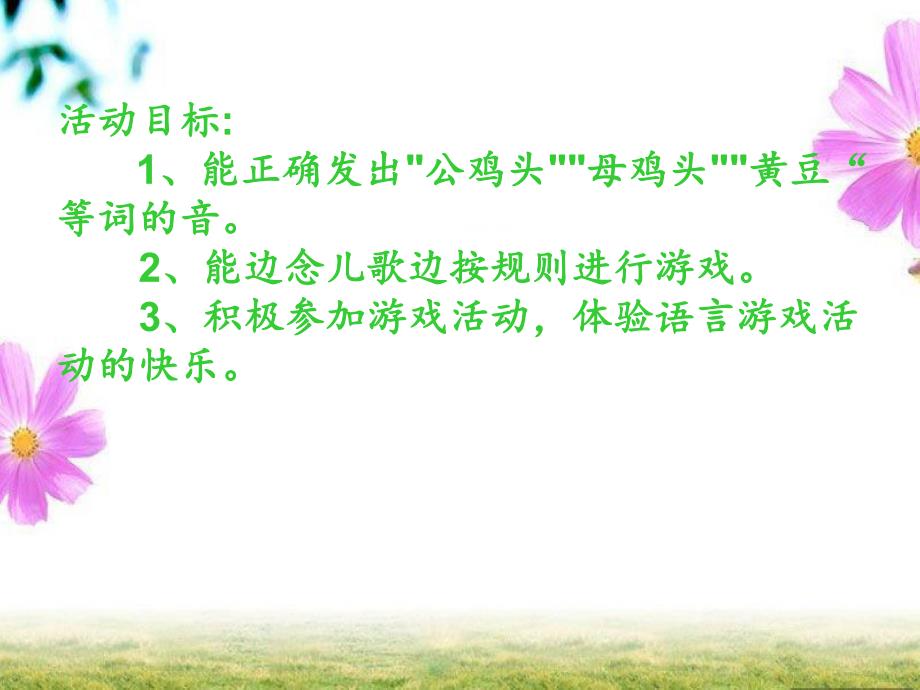 活动目标:

1、能正确发出"公鸡头""母鸡头""黄豆“等词的音。

2、能边念儿歌边按规则进行游戏。

3、积极参加游戏活动，体验语言游戏活动的快乐。